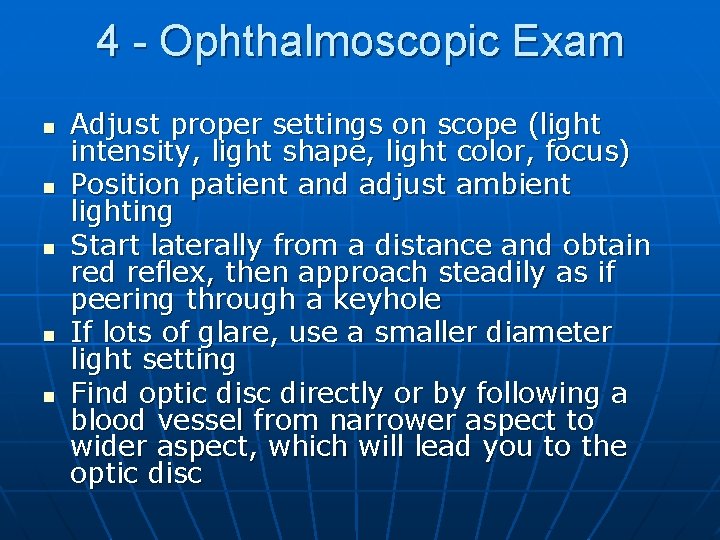 4 - Ophthalmoscopic Exam

- Adjust proper settings on scope (light intensity, light shape, light color, focus)
- Position patient and adjust ambient lighting
- Start laterally from a distance and obtain red reflex, then approach steadily as if peering through a keyhole
- If lots of glare, use a smaller diameter light setting
- Find optic disc directly or by following a blood vessel from narrower aspect to wider aspect, which will lead you to the optic disc